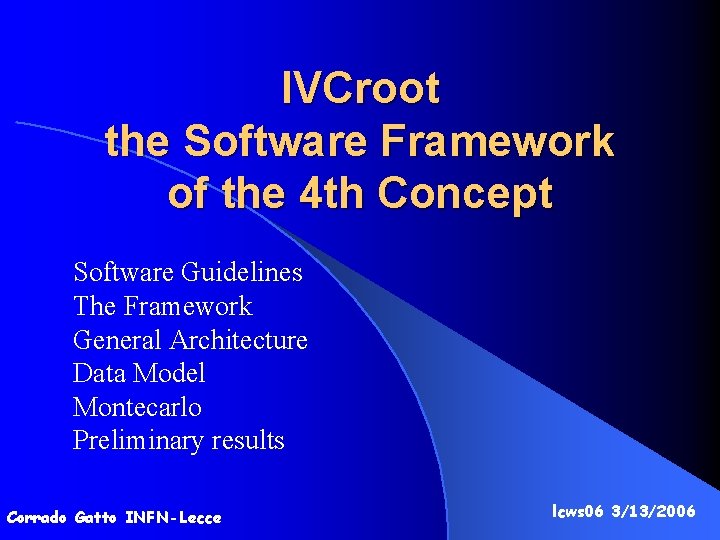 IVCroot
the Software Framework
of the 4th Concept

Software Guidelines
The Framework
General Architecture
Data Model
Montecarlo
Preliminary results

Corrado Gatto INFN-Lecce

lcws06 3/13/2006